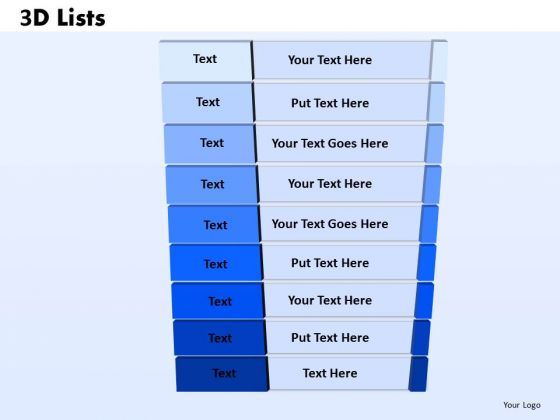 3D Lists

| Text | Your Text Here |
|---|---|
| Text | Put Text Here |
| Text | Your Text Goes Here |
| Text | Your Text Here |
| Text | Your Text Goes Here |
| Text | Put Text Here |
| Text | Your Text Here |
| Text | Put Text Here |
| Text | Text Here |

Your Logo